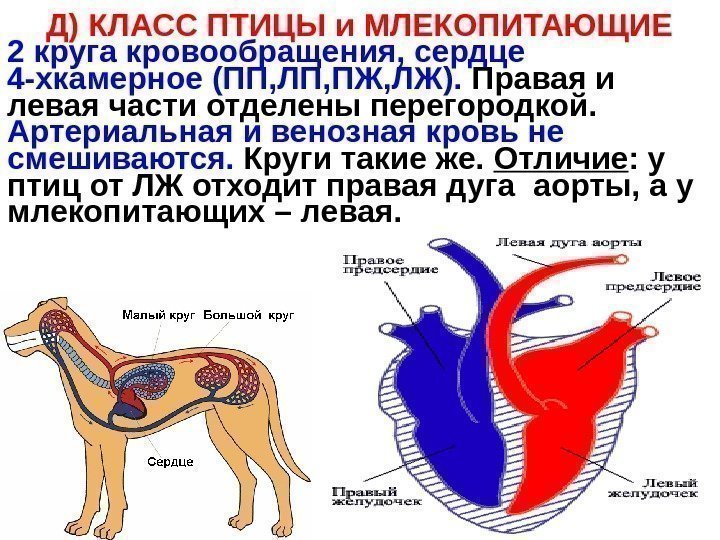 Д) КЛАСС ПТИЦЫ и МЛЕКОПИТАЮЩИЕ

2 круга кровообращения, сердце 4-хкамерное (ПП,ЛП,ПЖ,ЛЖ). Правая и левая части отделены перегородкой. Артериальная и венозная кровь не смешиваются. Круги такие же. Отличие: у птиц от ЛЖ отходит правая дуга аорты, а у млекопитающих – левая.

Малый круг Большой круг

Сердце

Правое предсердие

Левая дуга аорты

Левое предсердие

Правый желудочек

Левый желудочек